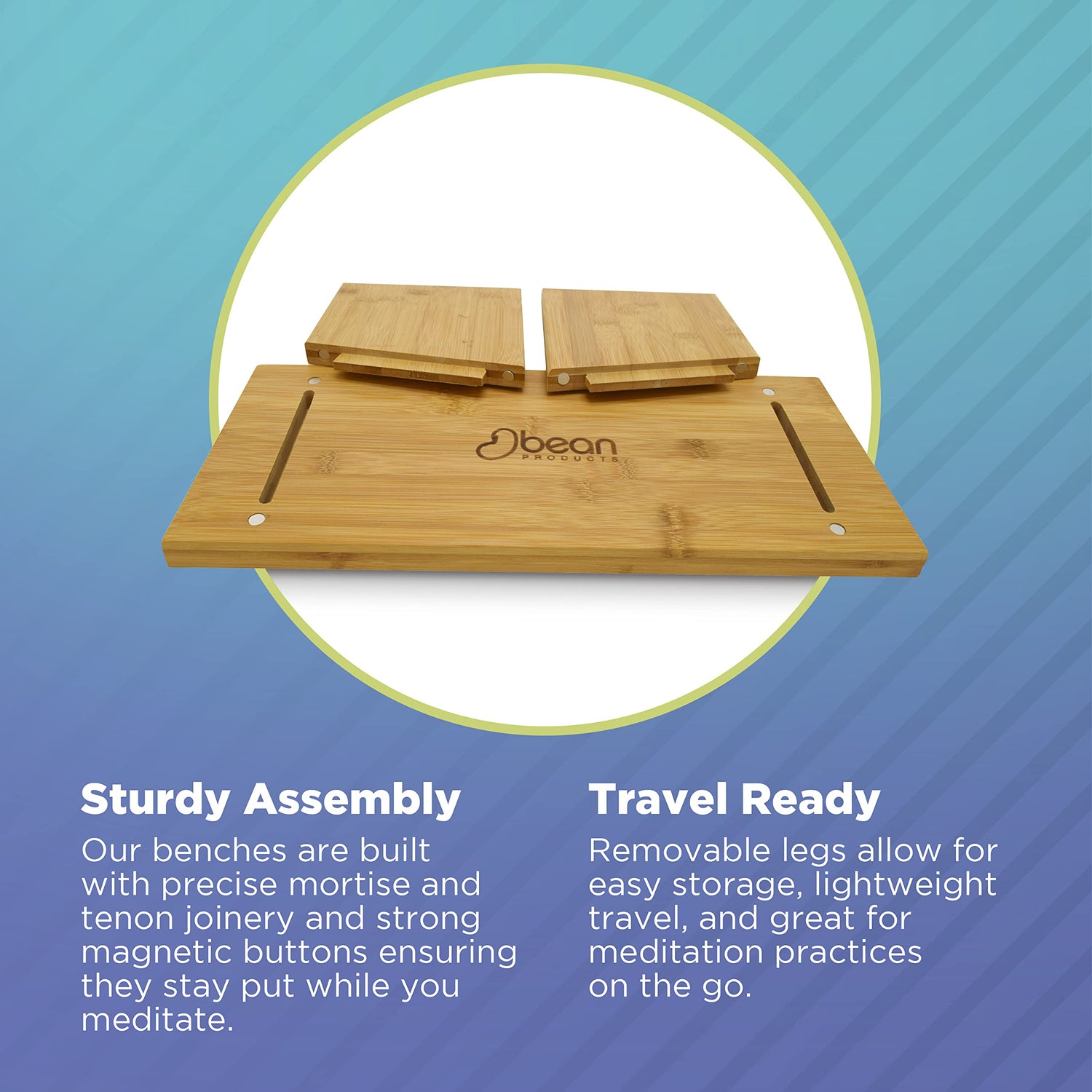 bean
PRODUCTS

Sturdy Assembly
Our benches are built with precise mortise and tenon joinery and strong magnetic buttons ensuring they stay put while you meditate.

Travel Ready
Removable legs allow for easy storage, lightweight travel, and great for meditation practices on the go.